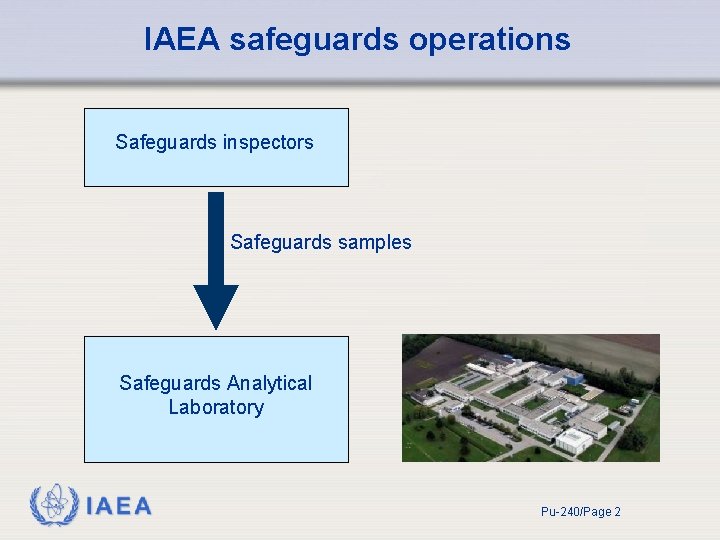 IAEA safeguards operations

Safeguards inspectors

Safeguards samples

Safeguards Analytical Laboratory

IAEA

Pu-240/Page 2